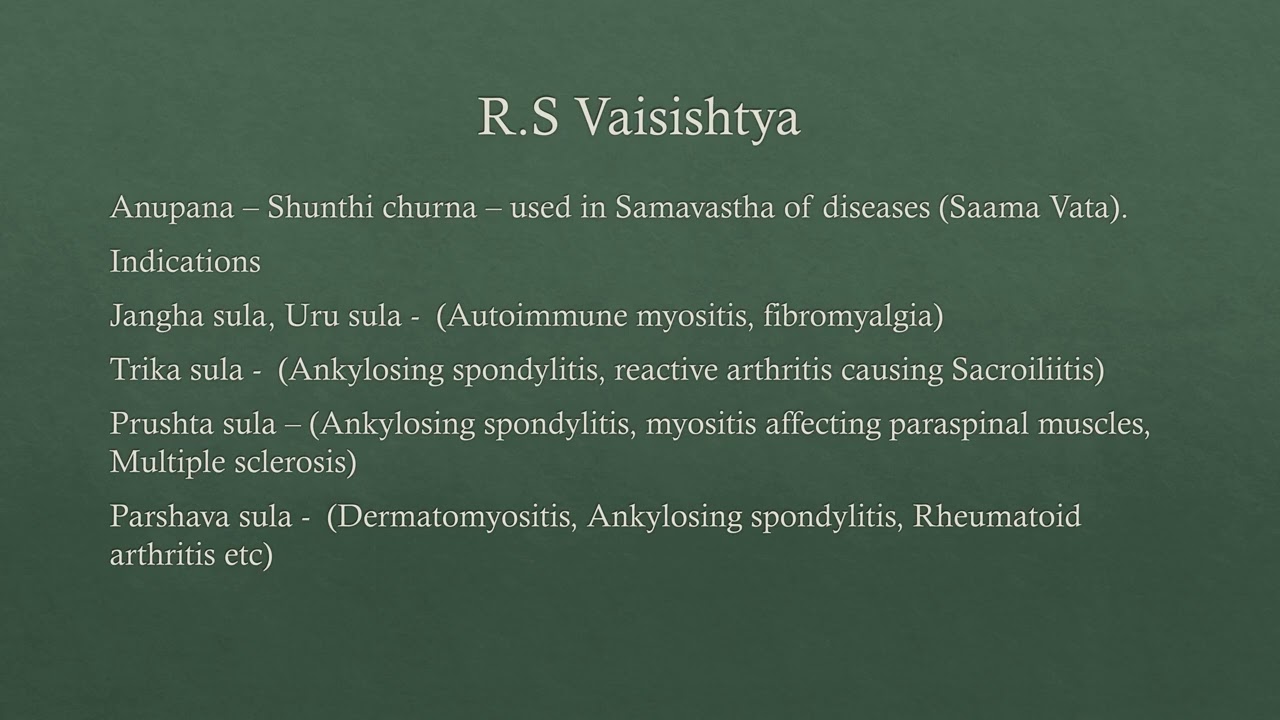 R.S Vaisishtya

Anupana – Shunthi churna – used in Samavastha of diseases (Saama Vata).

Indications

Jangha sula, Uru sula - (Autoimmune myositis, fibromyalgia)

Trika sula - (Ankylosing spondylitis, reactive arthritis causing Sacroiliitis)

Prushta sula – (Ankylosing spondylitis, myositis affecting paraspinal muscles, Multiple sclerosis)

Parshava sula - (Dermatomyositis, Ankylosing spondylitis, Rheumatoid arthritis etc)